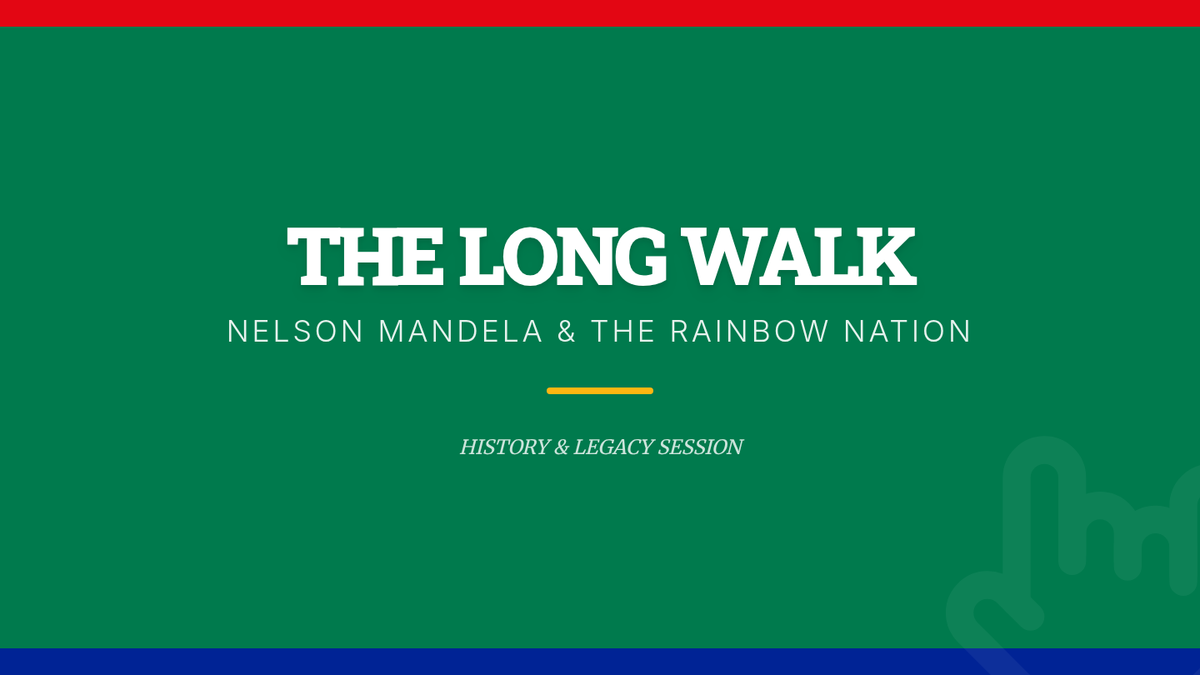 THE LONG WALK

NELSON MANDELA & THE RAINBOW NATION

HISTORY & LEGACY SESSION